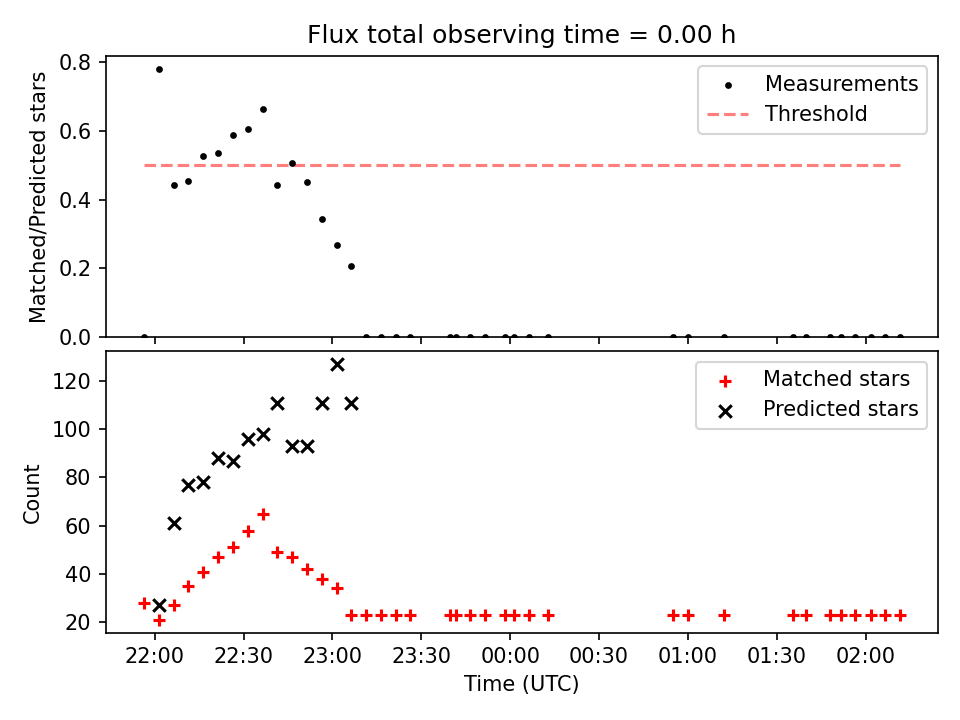 Flux total observing time = 0.00 h

Matched/Predicted stars

0.8
0.6
0.4
0.2
0.0

Measurements
Threshold

Count

120
100
80
60
40
20

Matched stars
Predicted stars

22:00 22:30 23:00 23:30 00:00 00:30 01:00 01:30 02:00

Time (UTC)